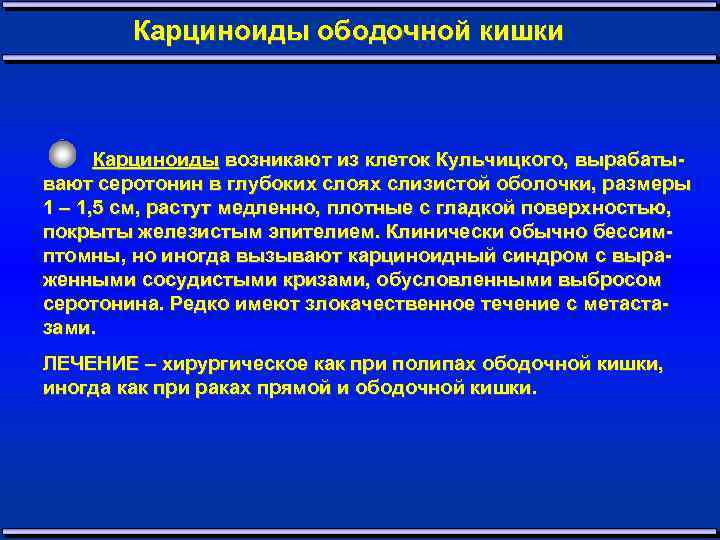 Карциноиды ободочной кишки

Карциноиды возникают из клеток Кульчицкого, вырабатывают серотонин в глубоких слоях слизистой оболочки, размеры 1 – 1,5 см, растут медленно, плотные с гладкой поверхностью, покрыты железистым эпителием. Клинически обычно бессимптомны, но иногда вызывают карциноидный синдром с выраженными сосудистыми кризами, обусловленными выбросом серотонина. Редко имеют злокачественное течение с метастазами.

ЛЕЧЕНИЕ – хирургическое как при полипах ободочной кишки, иногда как при раках прямой и ободочной кишки.